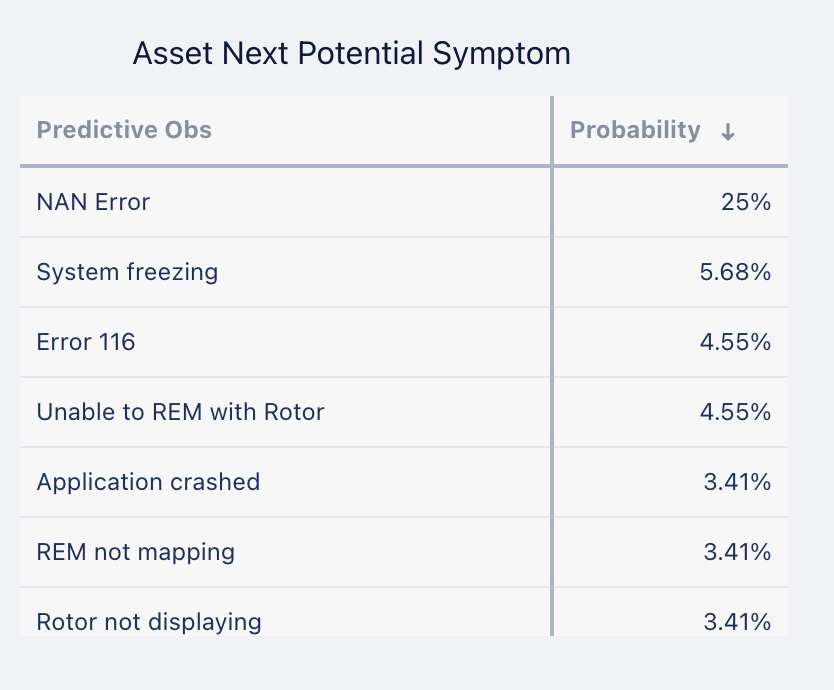 Asset Next Potential Symptom

| Predictive Obs | Probability ↓ |
|---|---|
| NAN Error | 25% |
| System freezing | 5.68% |
| Error 116 | 4.55% |
| Unable to REM with Rotor | 4.55% |
| Application crashed | 3.41% |
| REM not mapping | 3.41% |
| Rotor not displaying | 3.41% |